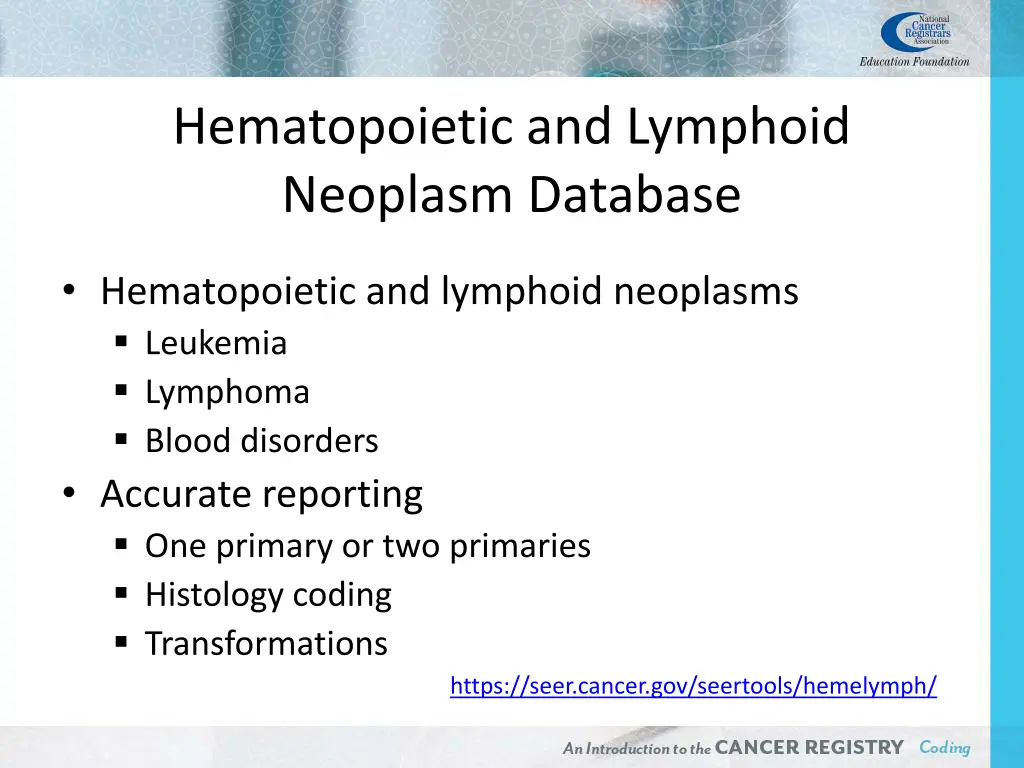 National Cancer Registrars Association
Education Foundation

Hematopoietic and Lymphoid Neoplasm Database

• Hematopoietic and lymphoid neoplasms
  ▪ Leukemia
  ▪ Lymphoma
  ▪ Blood disorders
• Accurate reporting
  ▪ One primary or two primaries
  ▪ Histology coding
  ▪ Transformations

https://seer.cancer.gov/seertools/hemelymph/

An Introduction to the CANCER REGISTRY Coding